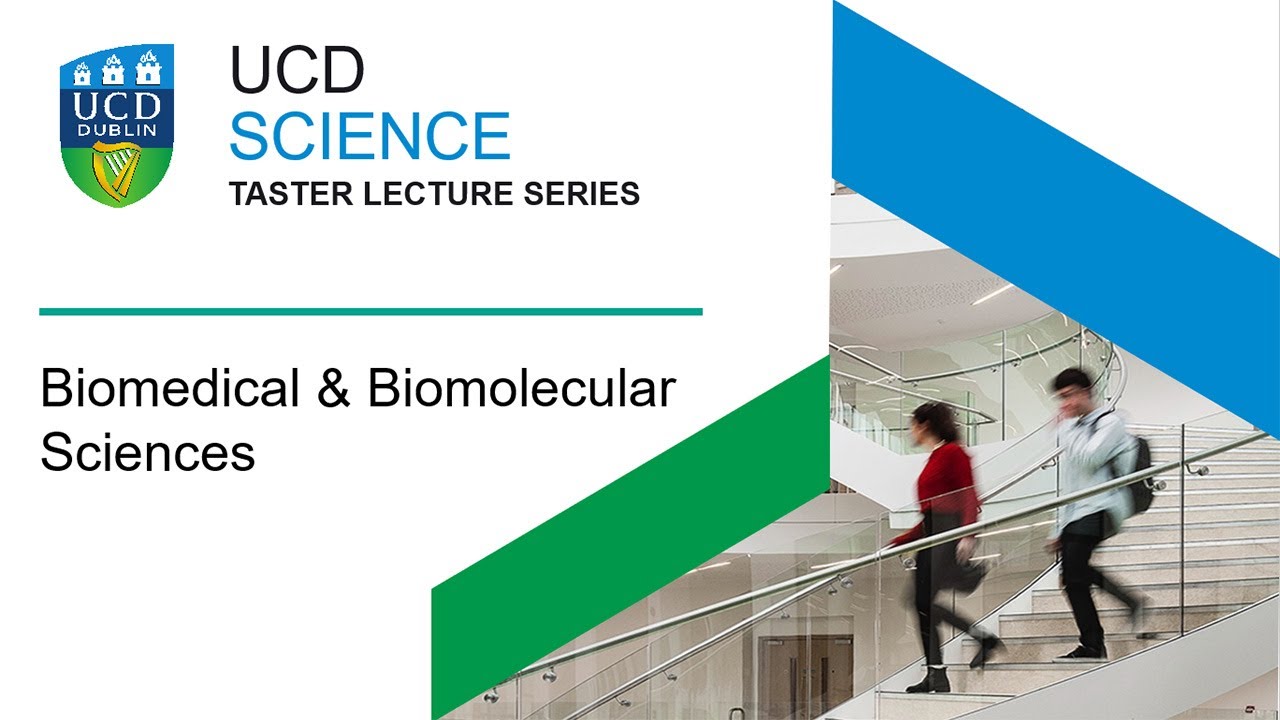 UCD
DUBLIN

UCD
SCIENCE
TASTER LECTURE SERIES

Biomedical & Biomolecular Sciences